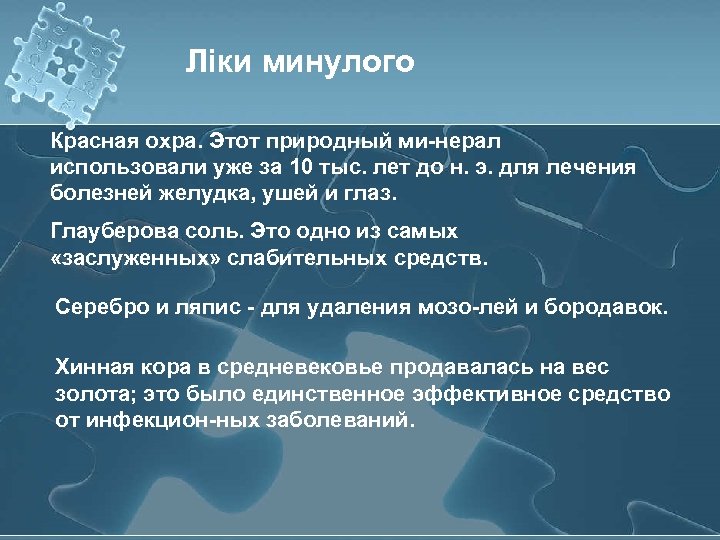 Ліки минулого

Красная охра. Этот природный ми-нерал использовали уже за 10 тыс. лет до н. э. для лечения болезней желудка, ушей и глаз.

Глауберова соль. Это одно из самых «заслуженных» слабительных средств.

Серебро и ляпис - для удаления мозо-лей и бородавок.

Хинная кора в средневековье продавалась на вес золота; это было единственное эффективное средство от инфекцион-ных заболеваний.